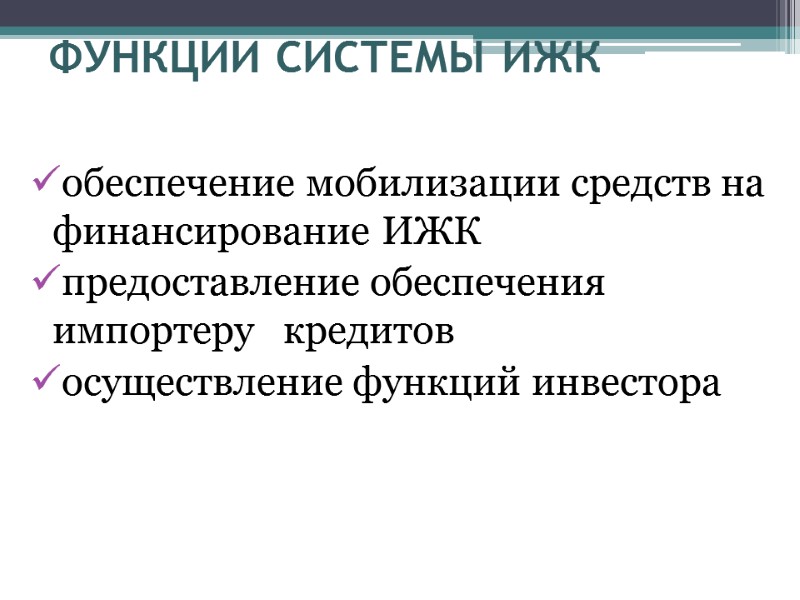 ФУНКЦИИ СИСТЕМЫ ИЖК

✓обеспечение мобилизации средств на финансирование ИЖК
✓предоставление обеспечения импортеру кредитов
✓осуществление функций инвестора